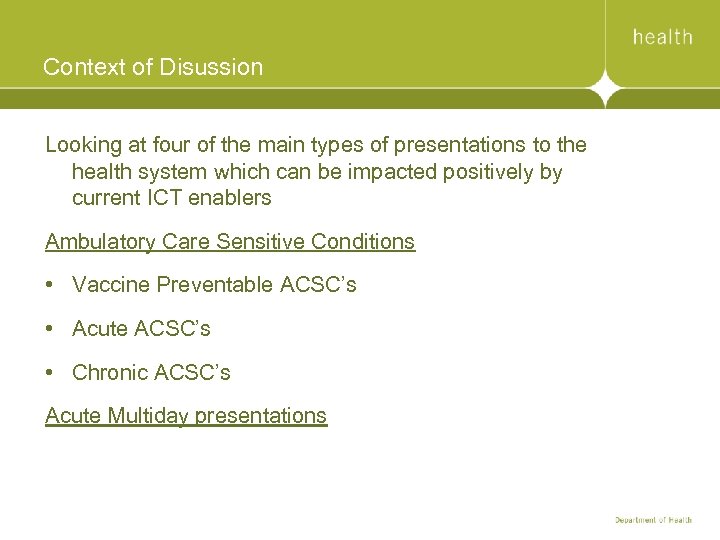 health

Context of Disussion

Looking at four of the main types of presentations to the health system which can be impacted positively by current ICT enablers

Ambulatory Care Sensitive Conditions

• Vaccine Preventable ACSC's

• Acute ACSC's

• Chronic ACSC's

Acute Multiday presentations

Department of Health